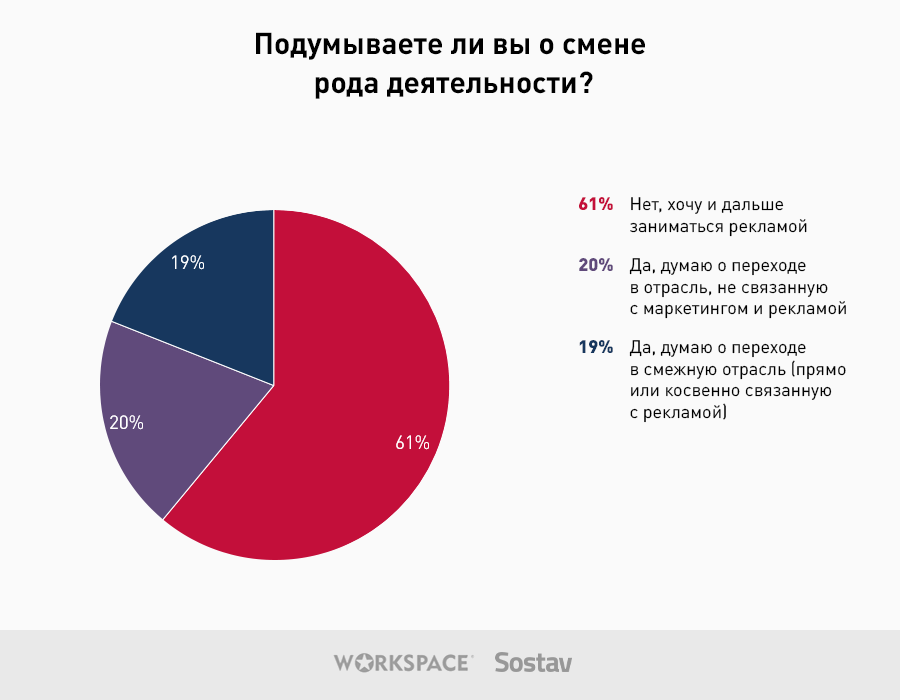 Подумываете ли вы о смене рода деятельности?

19%

20%

61%

61% Нет, хочу и дальше заниматься рекламой

20% Да, думаю о переходе в отрасль, не связанную с маркетингом и рекламой

19% Да, думаю о переходе в смежную отрасль (прямо или косвенно связанную с рекламой)

WORKSPACE Sostav